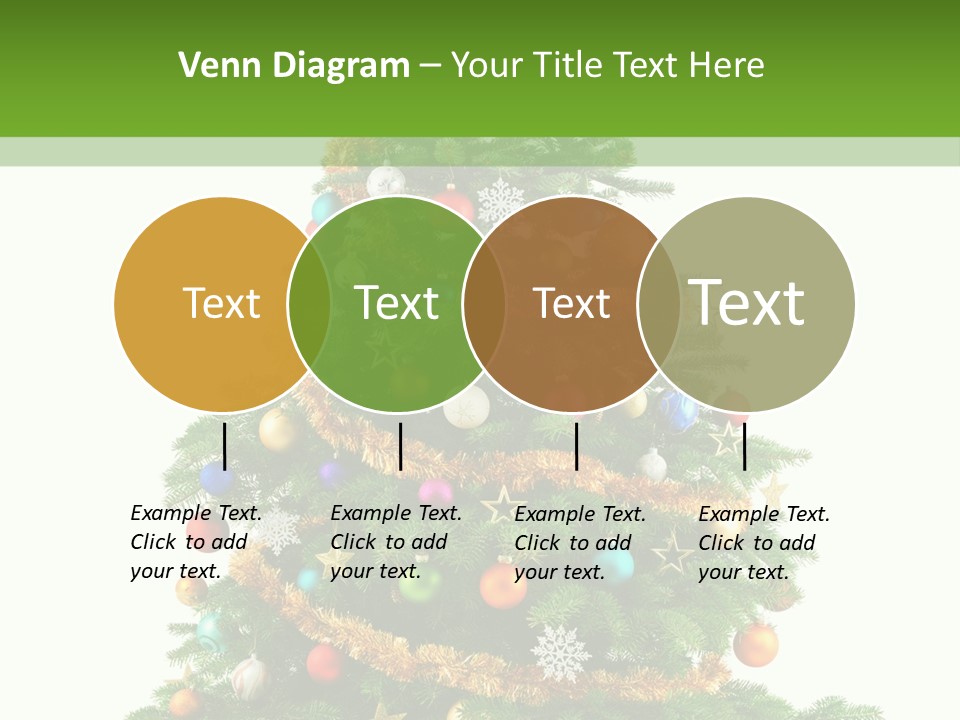 Venn Diagram – Your Title Text Here

Text

Text

Text

Text

Example Text. Click to add your text.

Example Text. Click to add your text.

Example Text. Click to add your text.

Example Text. Click to add your text.